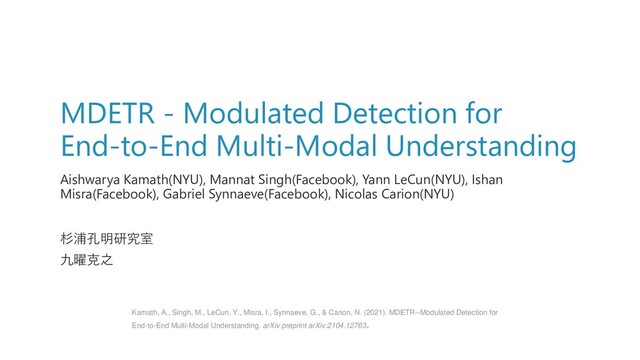 MDETR - Modulated Detection for End-to-End Multi-Modal Understanding

Aishwarya Kamath(NYU), Mannat Singh(Facebook), Yann LeCun(NYU), Ishan Misra(Facebook), Gabriel Synnaeve(Facebook), Nicolas Carion(NYU)

杉浦孔明研究室
九曜克之

Kamath, A., Singh, M., LeCun, Y., Misra, I., Synnaeve, G., & Carion, N. (2021). MDETR--Modulated Detection for End-to-End Multi-Modal Understanding. arXiv preprint arXiv:2104.12763.